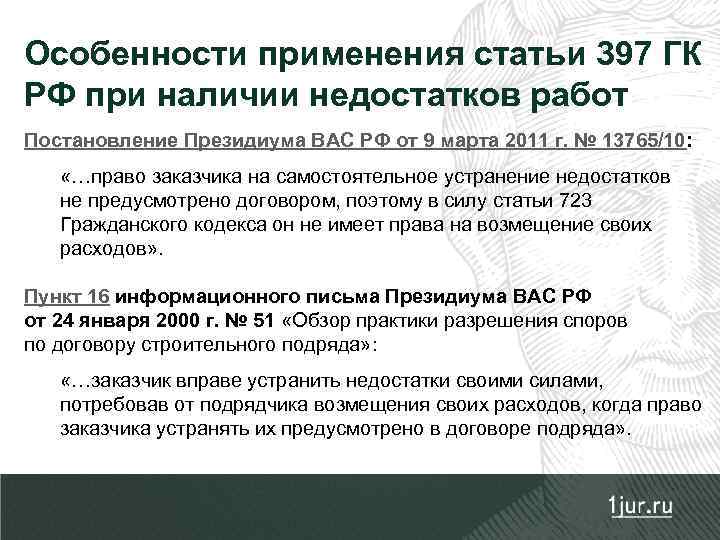 Особенности применения статьи 397 ГК РФ при наличии недостатков работ

Постановление Президиума ВАС РФ от 9 марта 2011 г. № 13765/10:

«…право заказчика на самостоятельное устранение недостатков не предусмотрено договором, поэтому в силу статьи 723 Гражданского кодекса он не имеет права на возмещение своих расходов».

Пункт 16 информационного письма Президиума ВАС РФ от 24 января 2000 г. № 51 «Обзор практики разрешения споров по договору строительного подряда»:

«…заказчик вправе устранить недостатки своими силами, потребовав от подрядчика возмещения своих расходов, когда право заказчика устранять их предусмотрено в договоре подряда».

1jur.ru